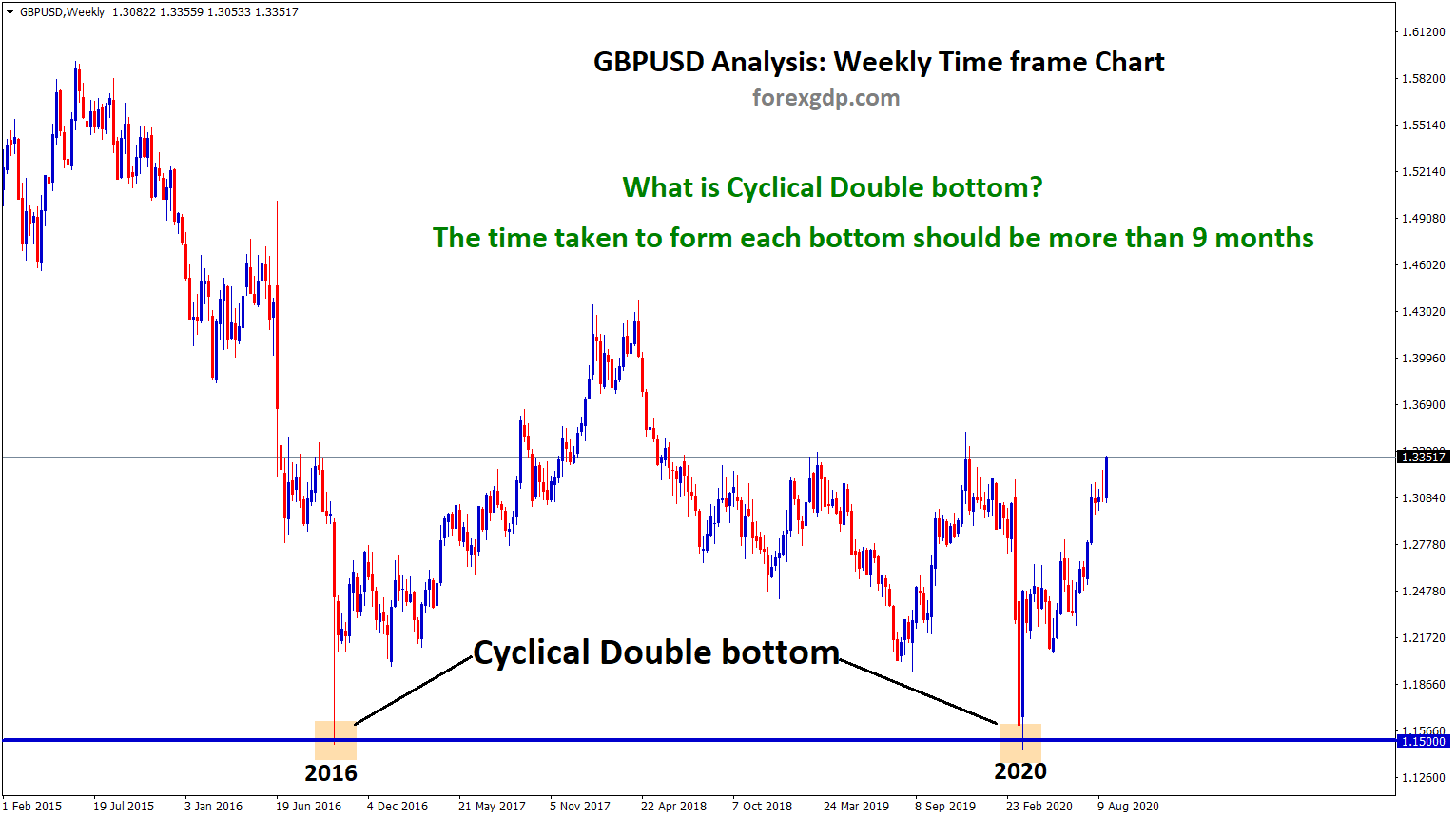 GBPUSD,Weekly 1.30822 1.33559 1.30533 1.33517

GBPUSD Analysis: Weekly Time frame Chart

forexgdp.com

What is Cyclical Double bottom?

The time taken to form each bottom should be more than 9 months

Cyclical Double bottom

2016

2020

1.61200
1.58200
1.55140
1.52140
1.49080
1.46020
1.43020
1.39960
1.36900
1.33517
1.30840
1.27780
1.24780
1.21720
1.18660
1.15660
1.15000
1.12600

1 Feb 2015 19 Jul 2015 3 Jan 2016 19 Jun 2016 4 Dec 2016 21 May 2017 5 Nov 2017 22 Apr 2018 7 Oct 2018 24 Mar 2019 8 Sep 2019 23 Feb 2020 9 Aug 2020